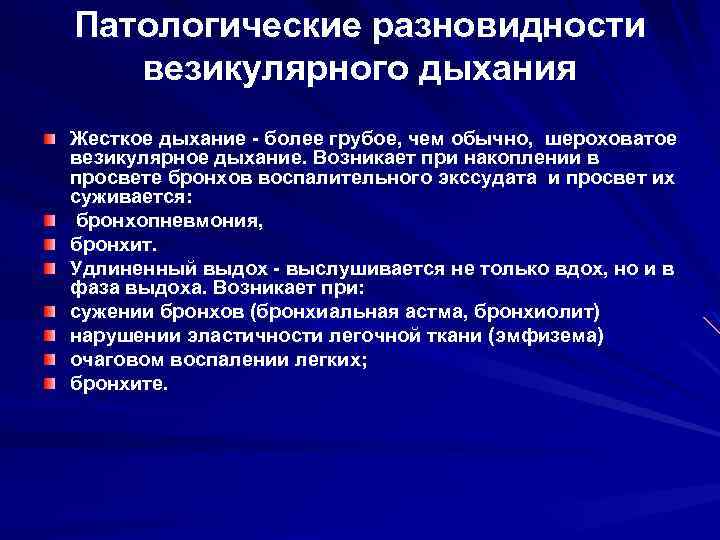 Патологические разновидности везикулярного дыхания

Жесткое дыхание - более грубое, чем обычно, шероховатое везикулярное дыхание. Возникает при накоплении в просвете бронхов воспалительного экссудата и просвет их суживается:

бронхопневмония,

бронхит.

Удлиненный выдох - выслушивается не только вдох, но и в фаза выдоха. Возникает при:

сужении бронхов (бронхиальная астма, бронхиолит)

нарушении эластичности легочной ткани (эмфизема)

очаговом воспалении легких;

бронхите.